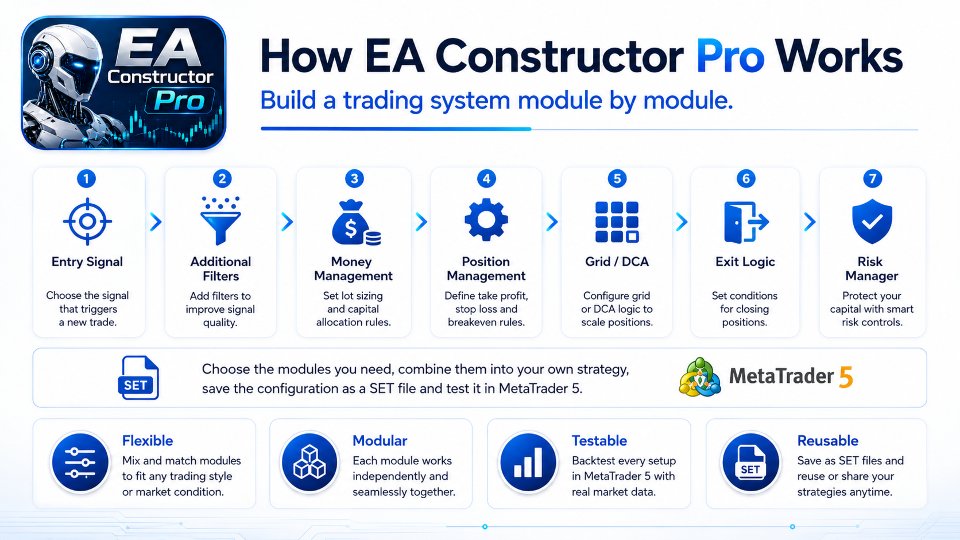 EA Constructor Pro

How EA Constructor Pro Works

Build a trading system module by module.

1
Entry Signal
Choose the signal that triggers a new trade.

2
Additional Filters
Add filters to improve signal quality.

3
Money Management
Set lot sizing and capital allocation rules.

4
Position Management
Define take profit, stop loss and breakeven rules.

5
Grid / DCA
Configure grid or DCA logic to scale positions.

6
Exit Logic
Set conditions for closing positions.

7
Risk Manager
Protect your capital with smart risk controls.

SET
Choose the modules you need, combine them into your own strategy, save the configuration as a SET file and test it in MetaTrader 5.

MetaTrader 5

Flexible
Mix and match modules to fit any trading style or market condition.

Modular
Each module works independently and seamlessly together.

Testable
Backtest every setup in MetaTrader 5 with real market data.

SET
Reusable
Save as SET files and reuse or share your strategies anytime.